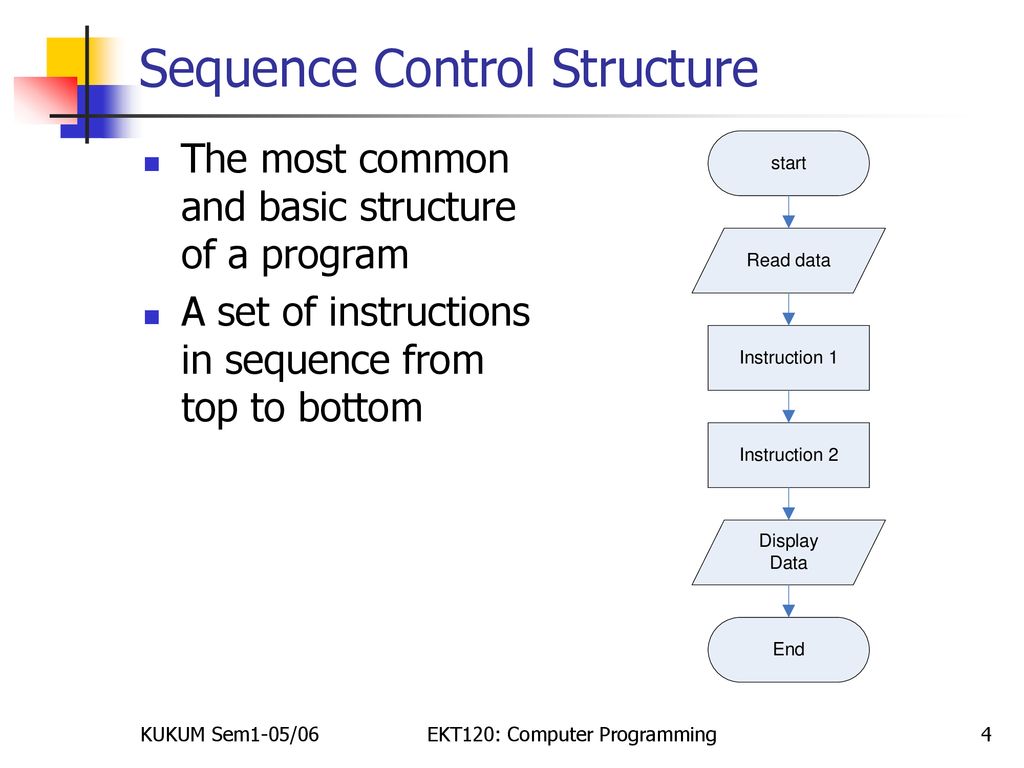 Sequence Control Structure

The most common and basic structure of a program

A set of instructions in sequence from top to bottom

start

Read data

Instruction 1

Instruction 2

Display Data

End

KUKUM Sem1-05/06

EKT120: Computer Programming

4